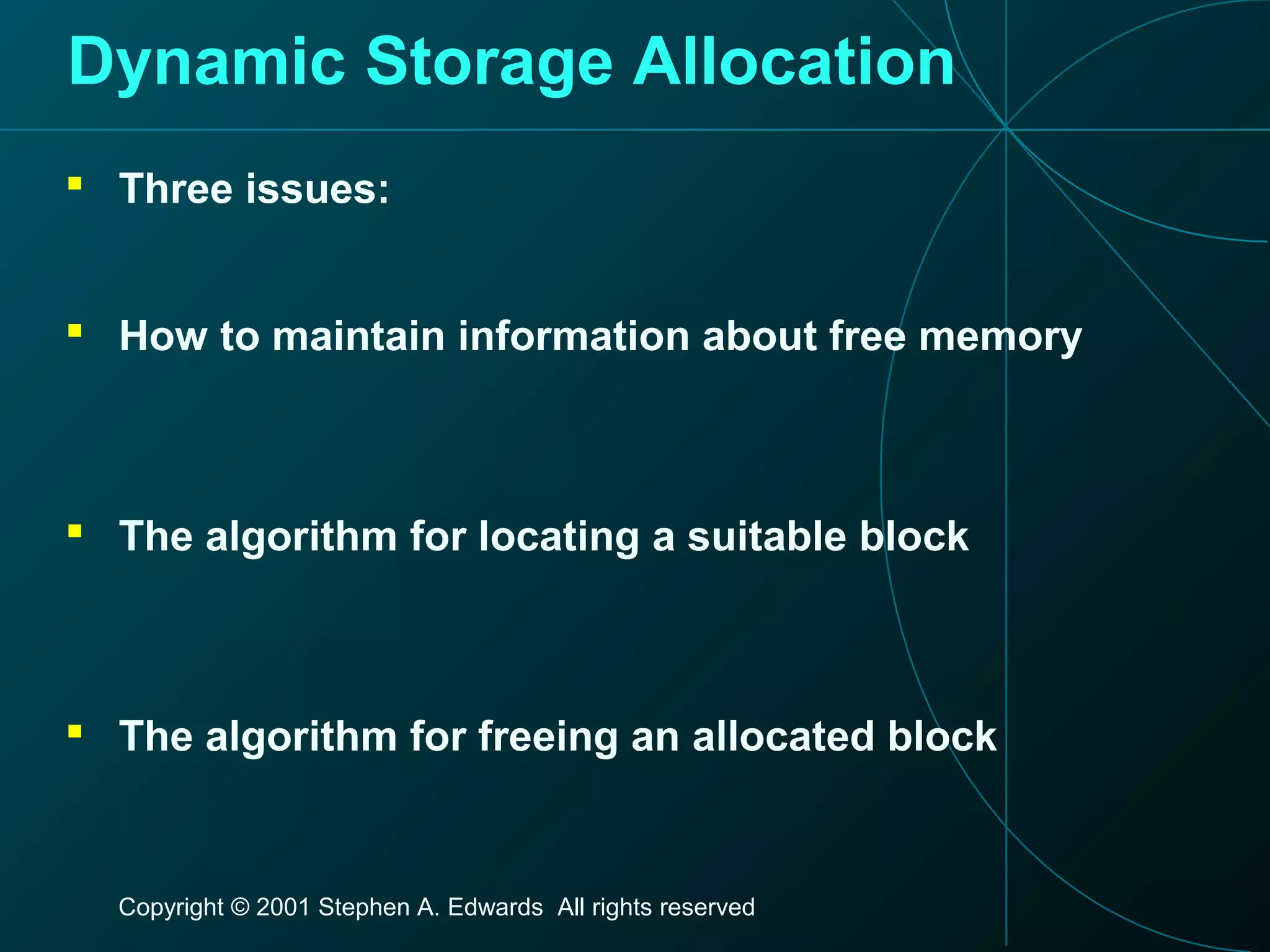 Dynamic Storage Allocation

▪ Three issues:

▪ How to maintain information about free memory

▪ The algorithm for locating a suitable block

▪ The algorithm for freeing an allocated block

Copyright © 2001 Stephen A. Edwards All rights reserved